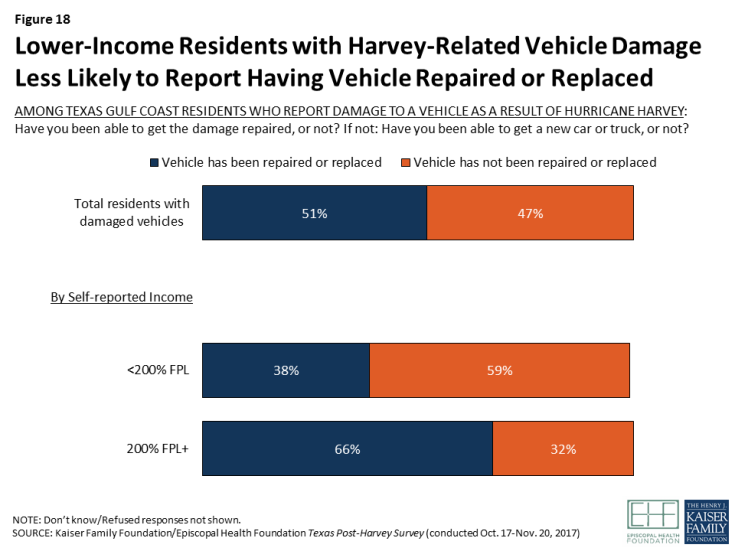 Figure 18

Lower-Income Residents with Harvey-Related Vehicle Damage Less Likely to Report Having Vehicle Repaired or Replaced

AMONG TEXAS GULF COAST RESIDENTS WHO REPORT DAMAGE TO A VEHICLE AS A RESULT OF HURRICANE HARVEY: Have you been able to get the damage repaired, or not? If not: Have you been able to get a new car or truck, or not?

Vehicle has been repaired or replaced
Vehicle has not been repaired or replaced

Total residents with damaged vehicles
51%
47%

By Self-reported Income

<200% FPL
38%
59%

200% FPL+
66%
32%

NOTE: Don't know/Refused responses not shown.
SOURCE: Kaiser Family Foundation/Episcopal Health Foundation Texas Post-Harvey Survey (conducted Oct. 17-Nov. 20, 2017)

EHF
EPISCOPAL HEALTH FOUNDATION

THE HENRY J. KAISER FAMILY FOUNDATION